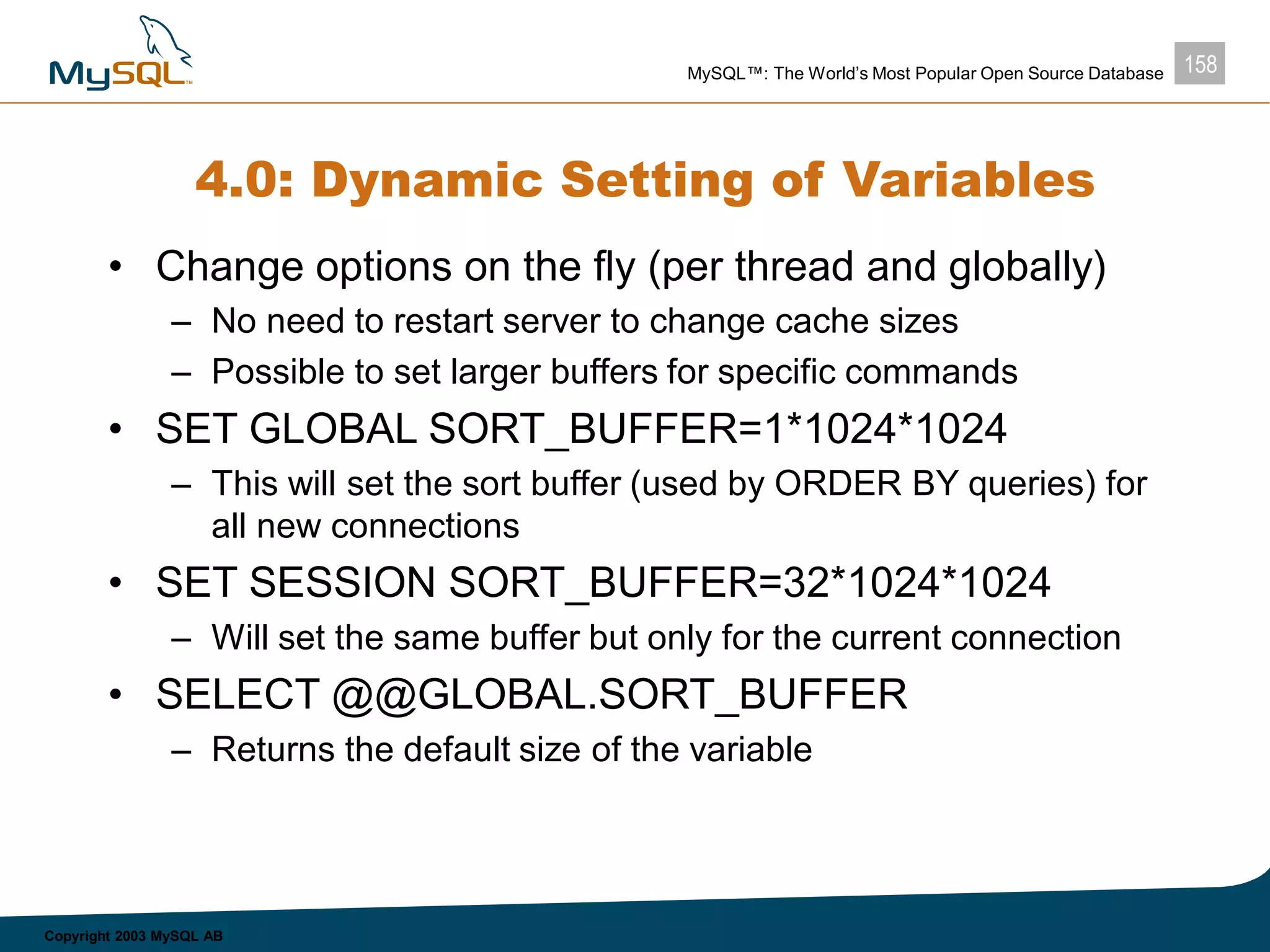 MySQL™

MySQL™: The World's Most Popular Open Source Database

158

4.0: Dynamic Setting of Variables

• Change options on the fly (per thread and globally)
– No need to restart server to change cache sizes
– Possible to set larger buffers for specific commands
• SET GLOBAL SORT_BUFFER=1*1024*1024
– This will set the sort buffer (used by ORDER BY queries) for all new connections
• SET SESSION SORT_BUFFER=32*1024*1024
– Will set the same buffer but only for the current connection
• SELECT @@GLOBAL.SORT_BUFFER
– Returns the default size of the variable

Copyright 2003 MySQL AB